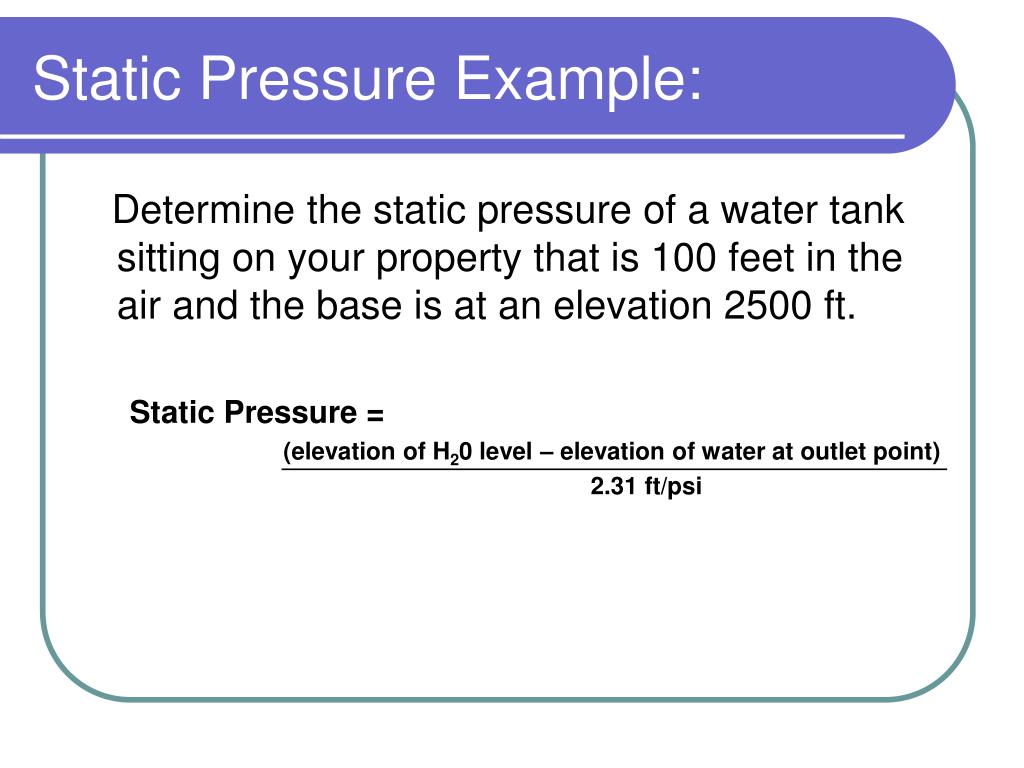 Static Pressure Example:

Determine the static pressure of a water tank sitting on your property that is 100 feet in the air and the base is at an elevation 2500 ft.

Static Pressure =

$\frac{\text{(elevation of } H_20 \text{ level – elevation of water at outlet point)}}{\text{2.31 ft/psi}}$